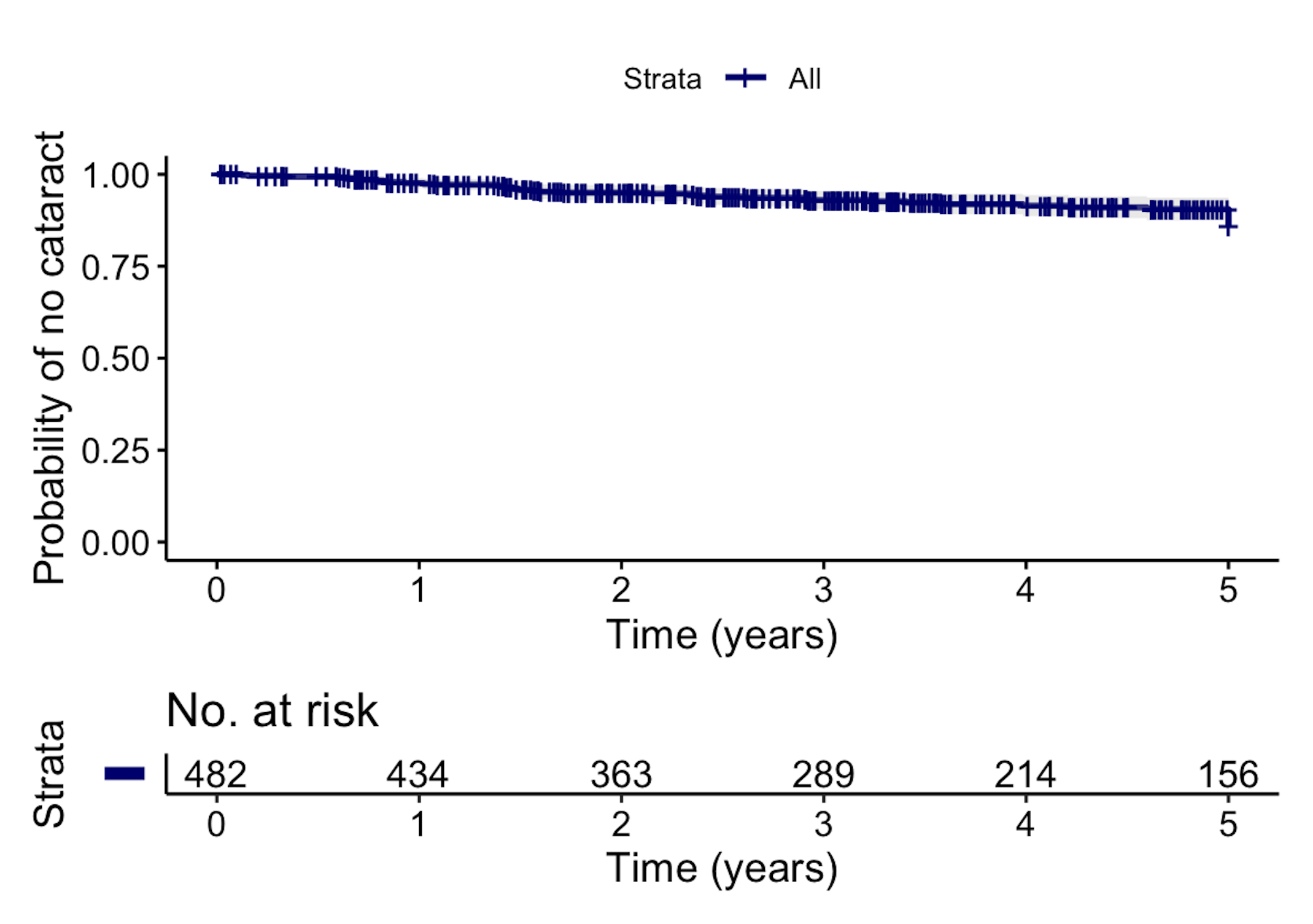 Strata All

Probability of no cataract

1.00
0.75
0.50
0.25
0.00

0 1 2 3 4 5

Time (years)

No. at risk

Strata

482 434 363 289 214 156

0 1 2 3 4 5

Time (years)